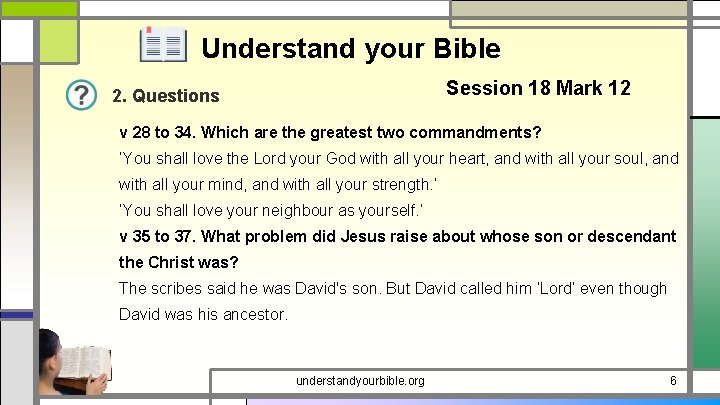 Understand your Bible

2. Questions

Session 18 Mark 12

v 28 to 34. Which are the greatest two commandments?
'You shall love the Lord your God with all your heart, and with all your soul, and with all your mind, and with all your strength.'
'You shall love your neighbour as yourself.'
v 35 to 37. What problem did Jesus raise about whose son or descendant the Christ was?
The scribes said he was David's son. But David called him 'Lord' even though David was his ancestor.

understandyourbible.org

6